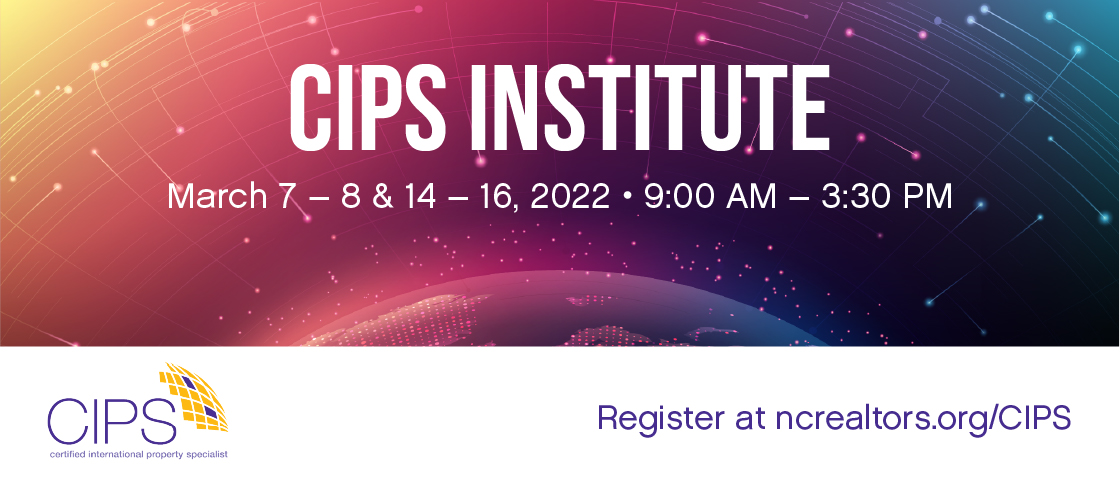 CIPS INSTITUTE

March 7 – 8 & 14 – 16, 2022 • 9:00 AM – 3:30 PM

CIPS
certified international property specialist

Register at ncrealtors.org/CIPS